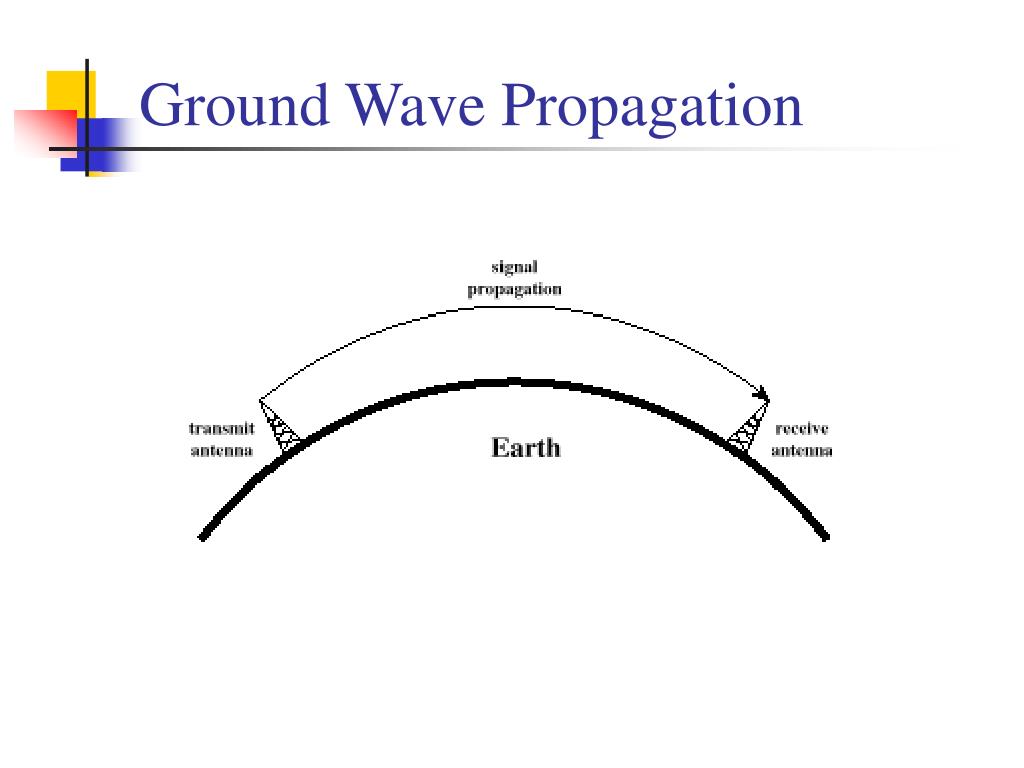 Ground Wave Propagation

signal propagation

transmit antenna

Earth

receive antenna